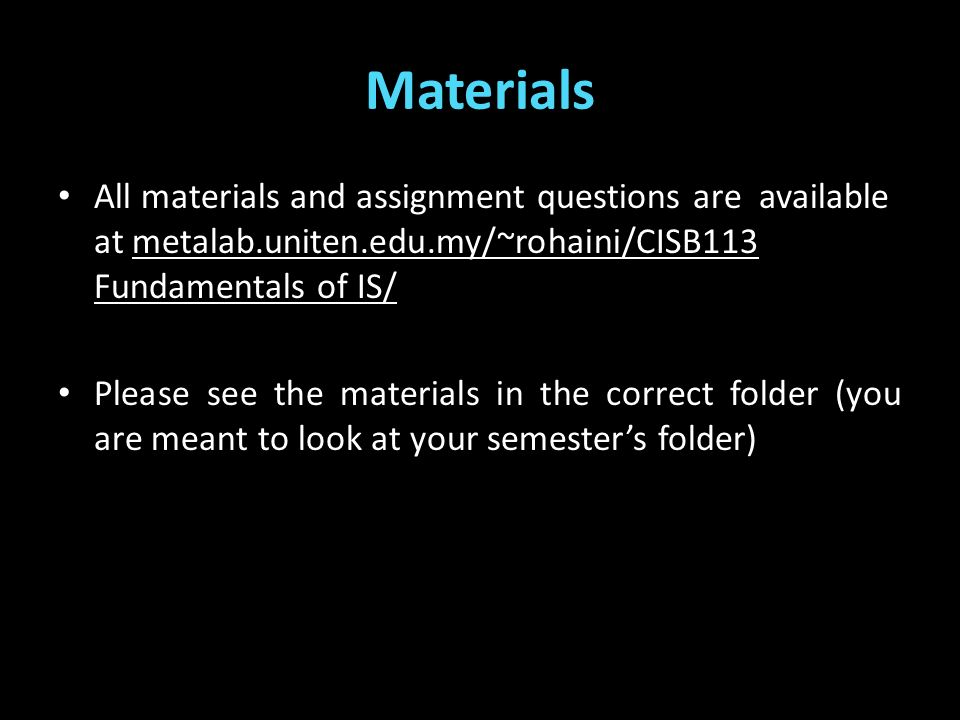 Materials

• All materials and assignment questions are available at metalab.uniten.edu.my/~rohaini/CISB113 Fundamentals of IS/

• Please see the materials in the correct folder (you are meant to look at your semester's folder)